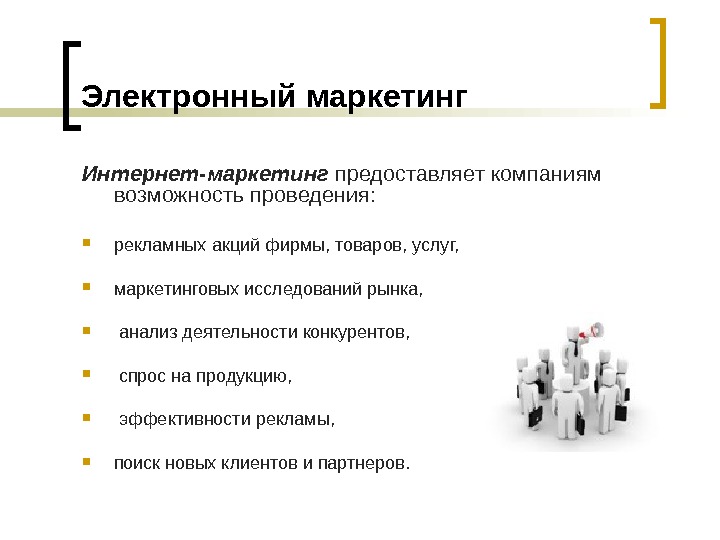 Электронный маркетинг

Интернет-маркетинг предоставляет компаниям возможность проведения:

- рекламных акций фирмы, товаров, услуг,
- маркетинговых исследований рынка,
- анализ деятельности конкурентов,
- спрос на продукцию,
- эффективности рекламы,
- поиск новых клиентов и партнеров.